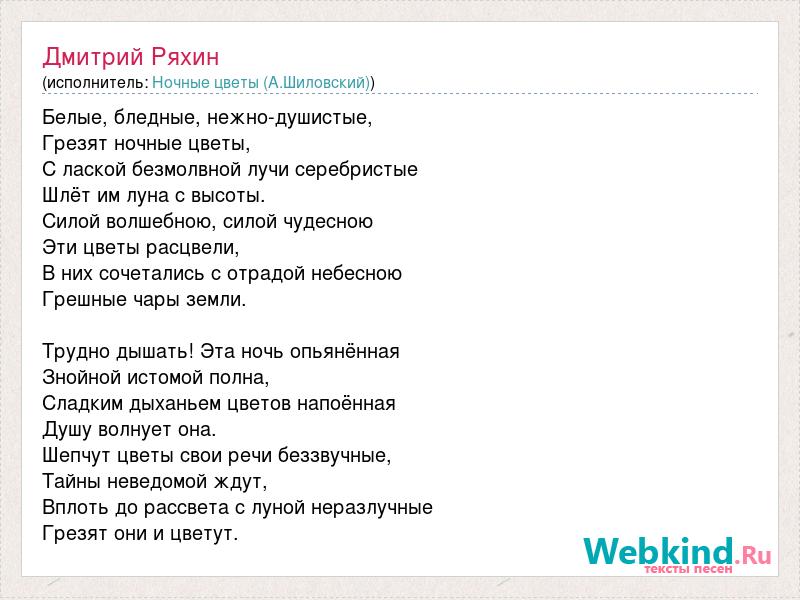 Дмитрий Ряхин
(исполнитель: Ночные цветы (А.Шиловский))

Белые, бледные, нежно-душистые,
Грезят ночные цветы,
С лаской безмолвной лучи серебристые
Шлёт им луна с высоты.
Силой волшебною, силой чудесною
Эти цветы расцвели,
В них сочетались с отрадой небесною
Грешные чары земли.

Трудно дышать! Эта ночь опьянённая
Знойной истомой полна,
Сладким дыханьем цветов напоённая
Душу волнует она.
Шепчут цветы свои речи беззвучные,
Тайны неведомой ждут,
Вплоть до рассвета с луной неразлучные
Грезят они и цветут.

Webkind.Ru
тексты песен